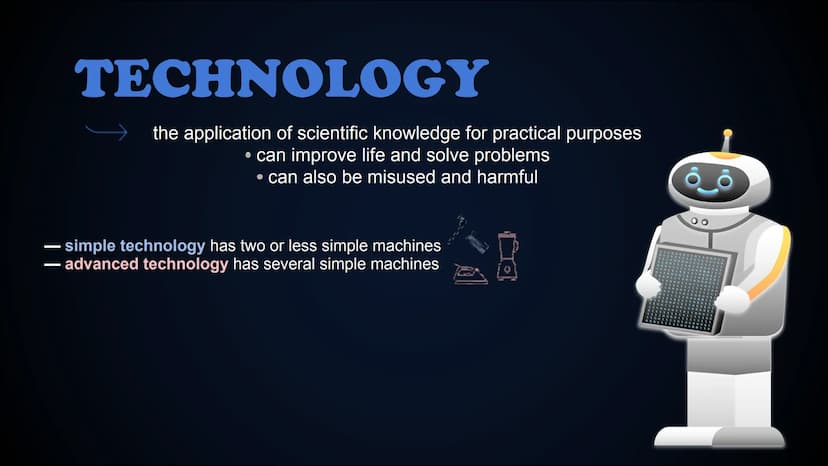 TECHNOLOGY

the application of scientific knowledge for practical purposes
• can improve life and solve problems
• can also be misused and harmful

— simple technology has two or less simple machines
— advanced technology has several simple machines